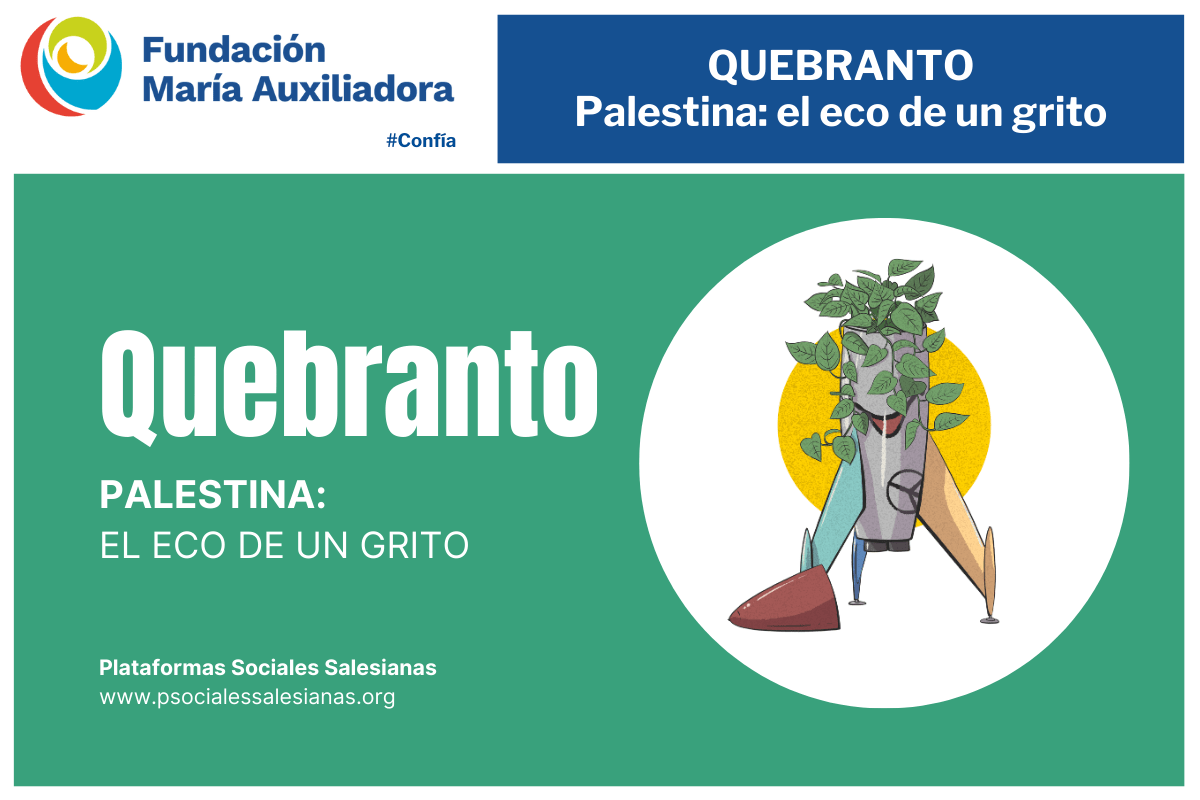 Fundación
María Auxiliadora
#Confía

QUEBRANTO
Palestina: el eco de un grito

Quebranto

PALESTINA:
EL ECO DE UN GRITO

Plataformas Sociales Salesianas
www.psocialessalesianas.org